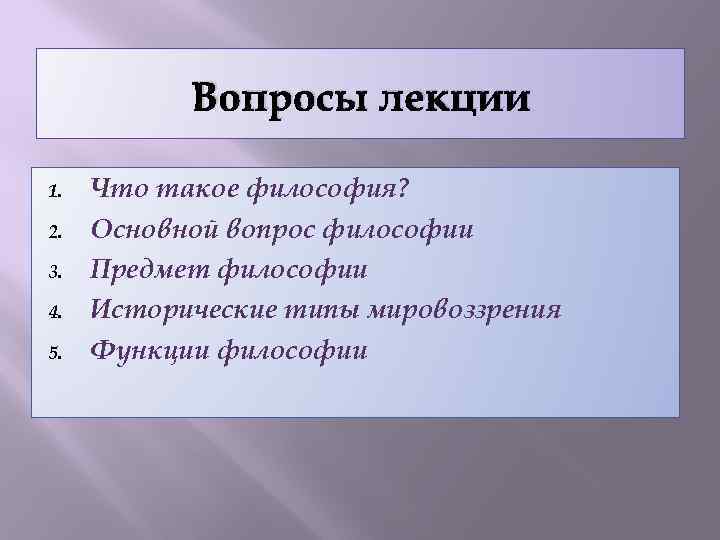 Вопросы лекции

1. Что такое философия?
2. Основной вопрос философии
3. Предмет философии
4. Исторические типы мировоззрения
5. Функции философии